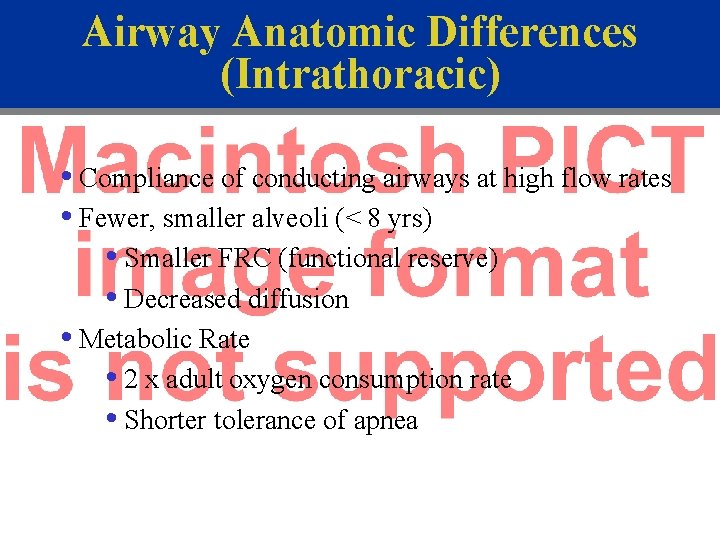 Airway Anatomic Differences (Intrathoracic)

Macintosh PICT image format is not supported

• Compliance of conducting airways at high flow rates
• Fewer, smaller alveoli (< 8 yrs)
  • Smaller FRC (functional reserve)
  • Decreased diffusion
• Metabolic Rate
  • 2 x adult oxygen consumption rate
  • Shorter tolerance of apnea